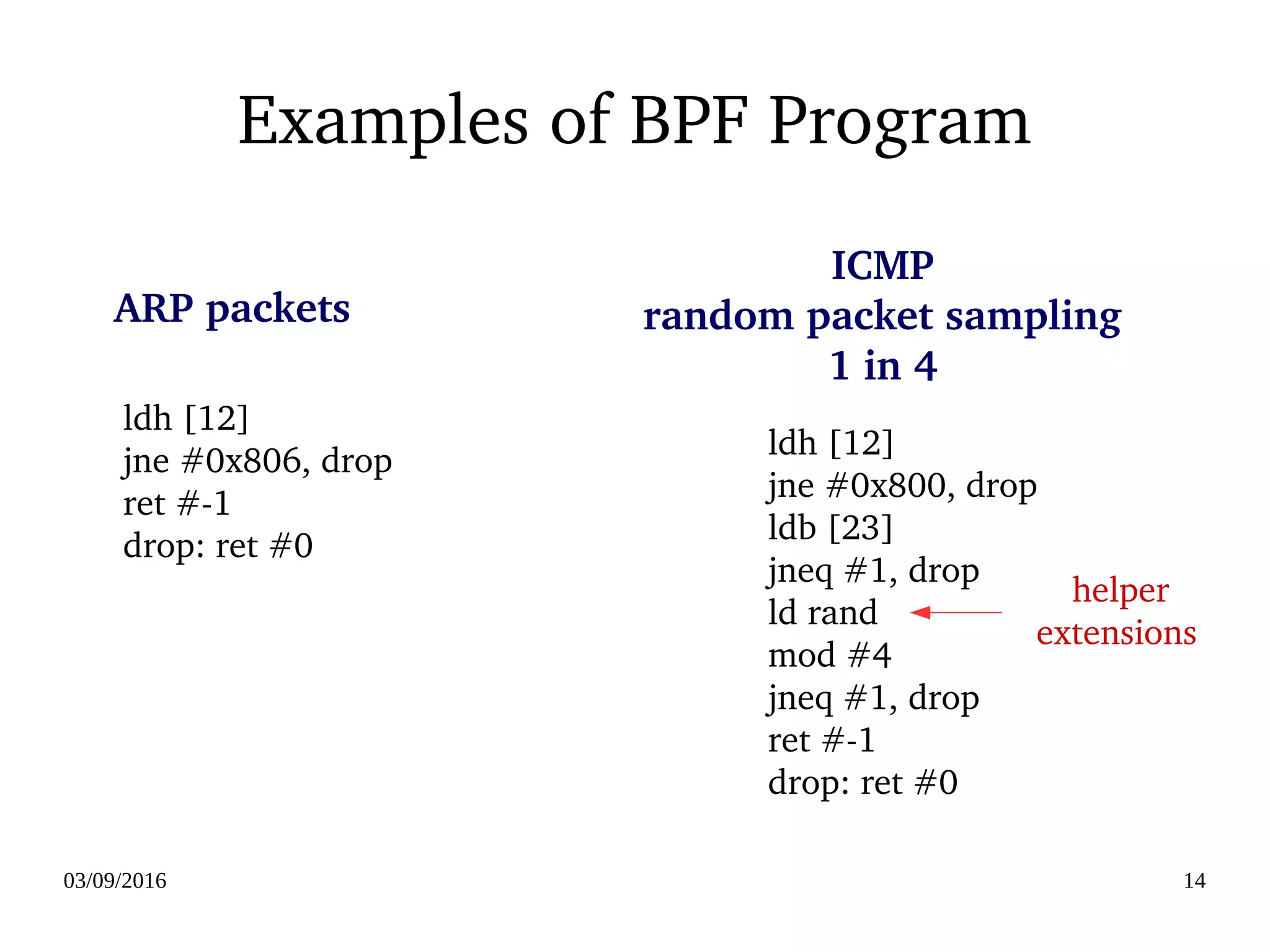 Examples of BPF Program

ARP packets

ldh [12]
jne #0x806, drop
ret #-1
drop: ret #0

ICMP
random packet sampling
1 in 4

ldh [12]
jne #0x800, drop
ldb [23]
jneq #1, drop
ld rand
mod #4
jneq #1, drop
ret #-1
drop: ret #0

helper extensions

03/09/2016

14